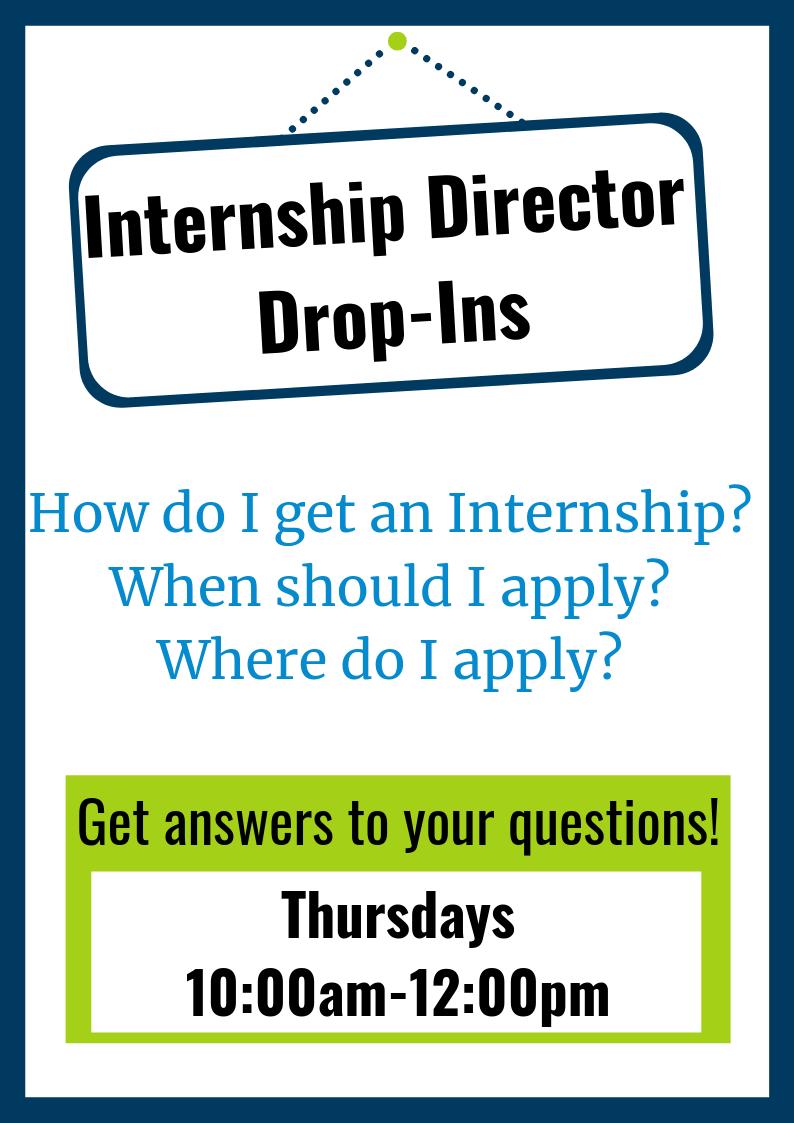 Internship Director Drop-Ins

How do I get an Internship?
When should I apply?
Where do I apply?

Get answers to your questions!

Thursdays
10:00am-12:00pm